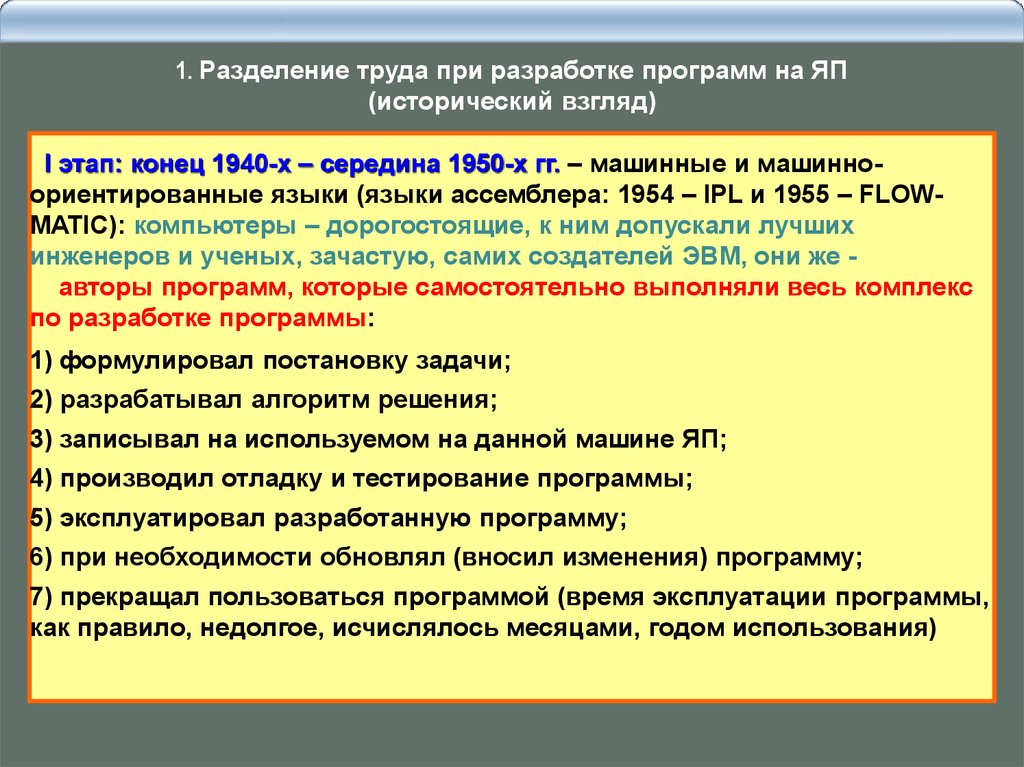 1. Разделение труда при разработке программ на ЯП
(исторический взгляд)

I этап: конец 1940-х – середина 1950-х гг. – машинные и машинно-ориентированные языки (языки ассемблера: 1954 – IPL и 1955 – FLOW-MATIC): компьютеры – дорогостоящие, к ним допускали лучших инженеров и ученых, зачастую, самих создателей ЭВМ, они же - авторы программ, которые самостоятельно выполняли весь комплекс по разработке программы:

1) формулировал постановку задачи;

2) разрабатывал алгоритм решения;

3) записывал на используемом на данной машине ЯП;

4) производил отладку и тестирование программы;

5) эксплуатировал разработанную программу;

6) при необходимости обновлял (вносил изменения) программу;

7) прекращал пользоваться программой (время эксплуатации программы, как правило, недолгое, исчислялось месяцами, годом использования)